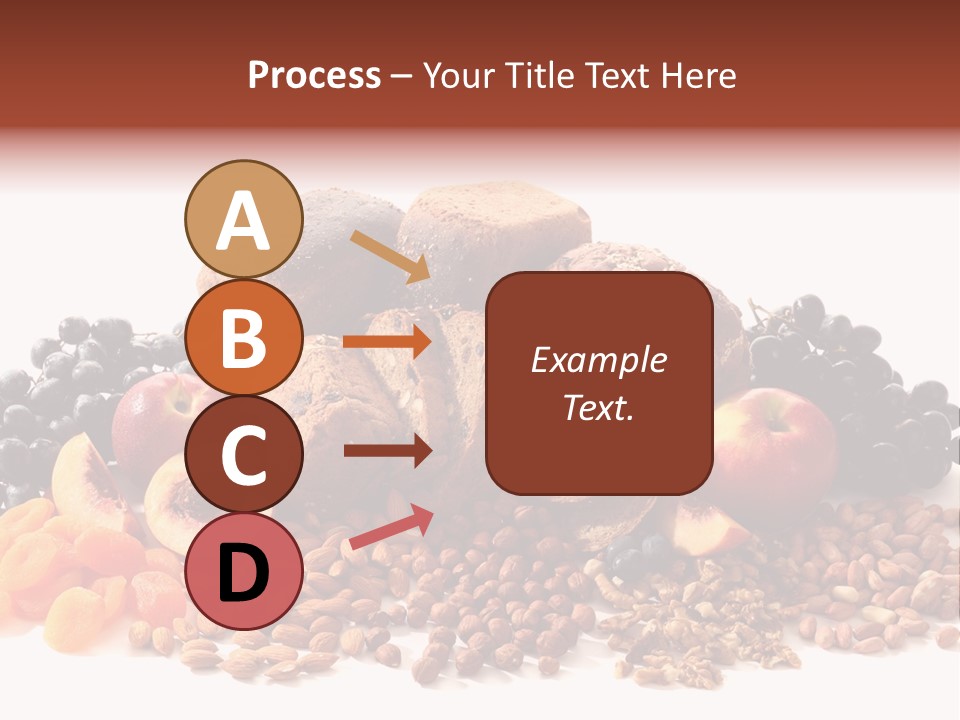 Process – Your Title Text Here

A

B

C

D

Example Text.